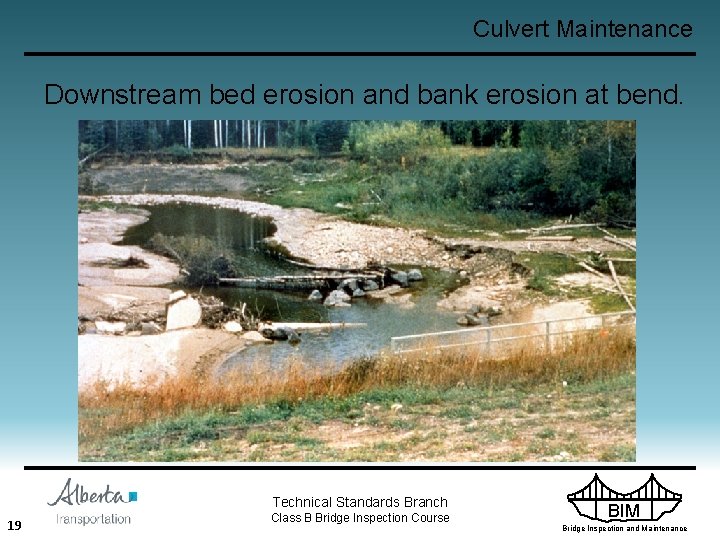 Culvert Maintenance

Downstream bed erosion and bank erosion at bend.

Alberta
Transportation

19

Technical Standards Branch
Class B Bridge Inspection Course

BIM
Bridge Inspection and Maintenance